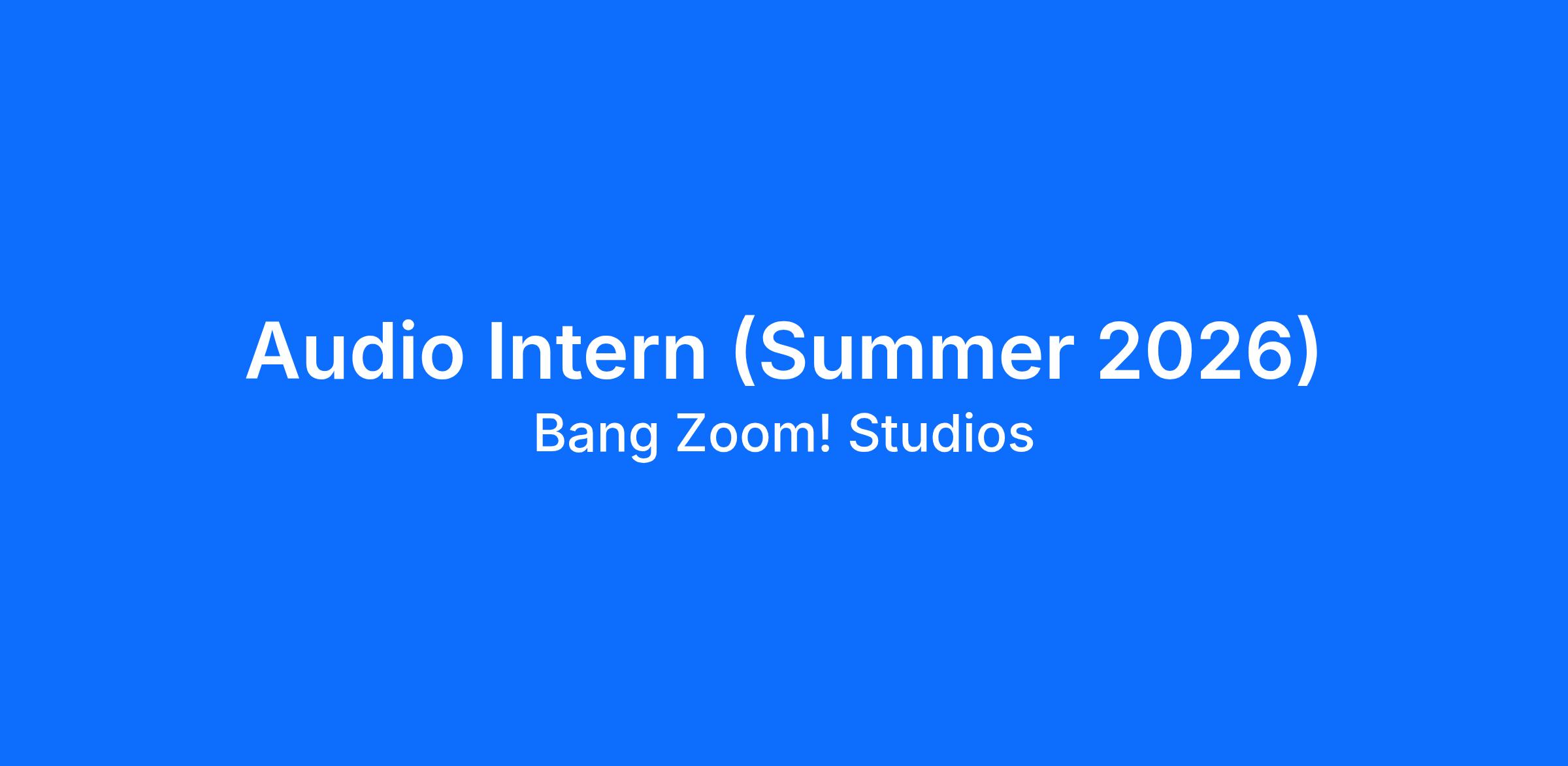 Audio Intern (Summer 2026)

Bang Zoom! Studios